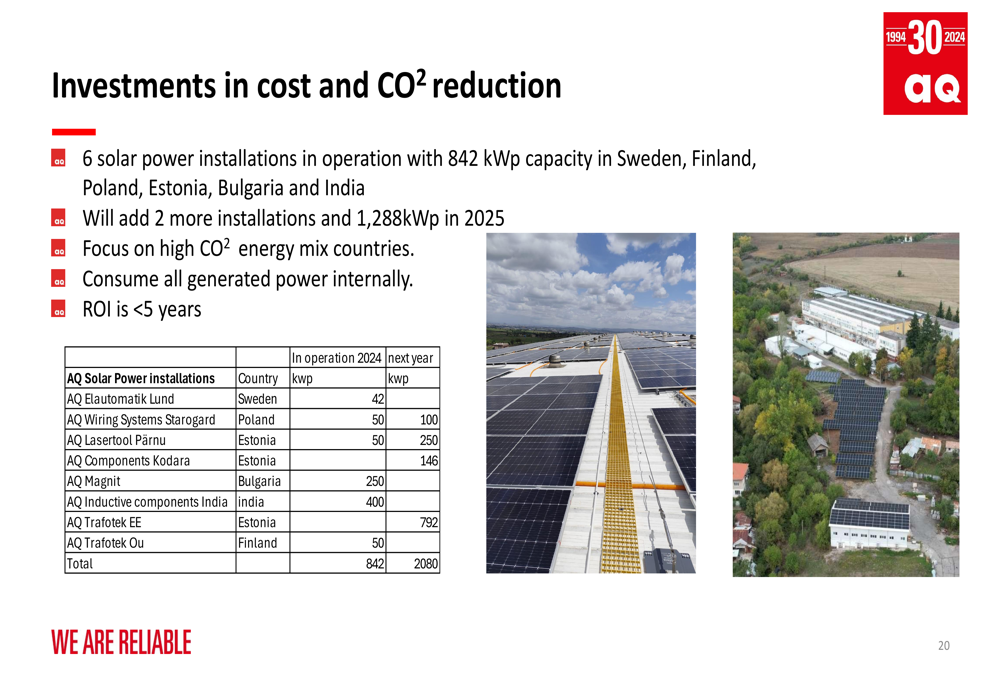 1994 30 2024
aq

Investments in cost and $CO^2$ reduction

6 solar power installations in operation with 842 kWp capacity in Sweden, Finland, Poland, Estonia, Bulgaria and India

Will add 2 more installations and 1,288kWp in 2025

Focus on high $CO^2$ energy mix countries.

Consume all generated power internally.

ROI is <5 years

| | | In operation 2024 | next year |
|---|---|---|---|
| AQ Solar Power installations | Country | kwp | kwp |
| AQ Elautomatik Lund | Sweden | 42 | |
| AQ Wiring Systems Starogard | Poland | 50 | 100 |
| AQ Lasertool Pärnu | Estonia | 50 | 250 |
| AQ Components Kodara | Estonia | | 146 |
| AQ Magnit | Bulgaria | 250 | |
| AQ Inductive components India | india | 400 | |
| AQ Trafotek EE | Estonia | | 792 |
| AQ Trafotek Ou | Finland | 50 | |
| Total | | 842 | 2080 |

WE ARE RELIABLE

20